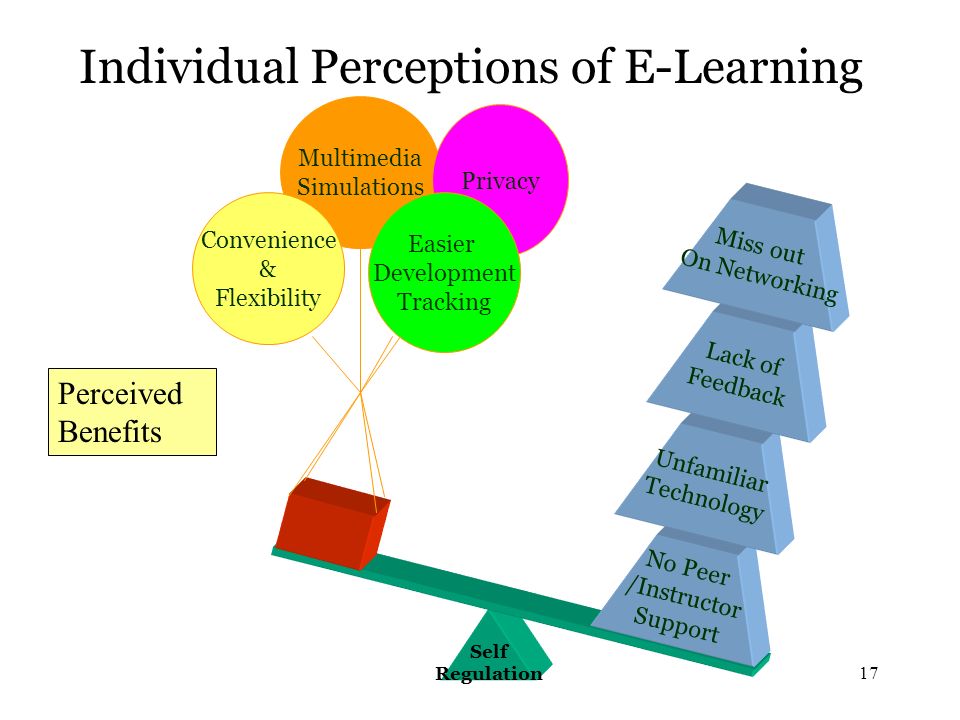 Individual Perceptions of E-Learning

Multimedia Simulations

Privacy

Convenience & Flexibility

Easier Development Tracking

Perceived Benefits

Miss out On Networking

Lack of Feedback

Unfamiliar Technology

No Peer /Instructor Support

Self Regulation

17